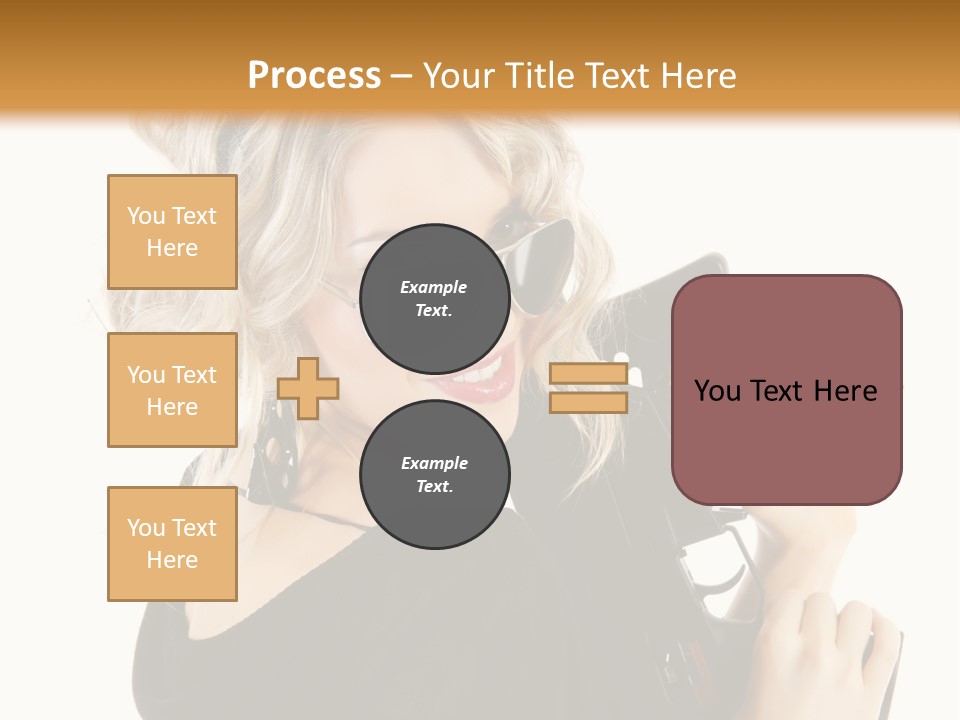 Process – Your Title Text Here

You Text Here

You Text Here

You Text Here

Example Text.

Example Text.

You Text Here